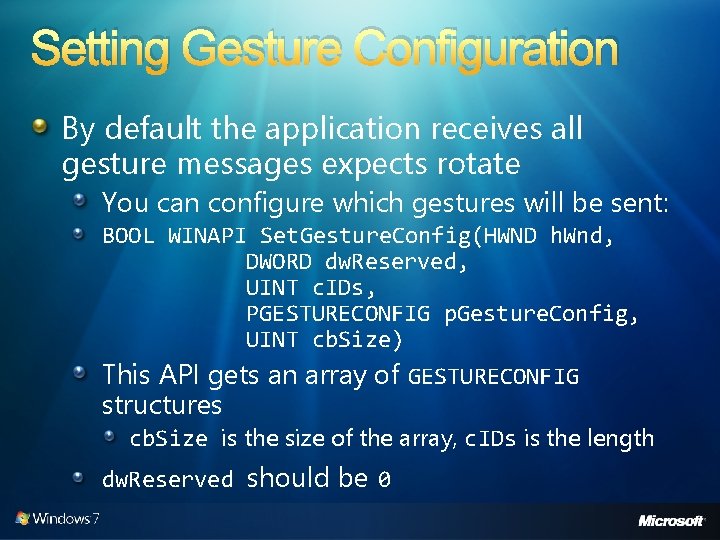 Setting Gesture Configuration

By default the application receives all gesture messages expects rotate

You can configure which gestures will be sent:

BOOL WINAPI SetGestureConfig(HWND hWnd,
DWORD dwReserved,
UINT cIDs,
PGESTURECONFIG pGestureConfig,
UINT cbSize)

This API gets an array of GESTURECONFIG structures

cbSize is the size of the array, cIDs is the length

dwReserved should be 0

Windows 7

Microsoft